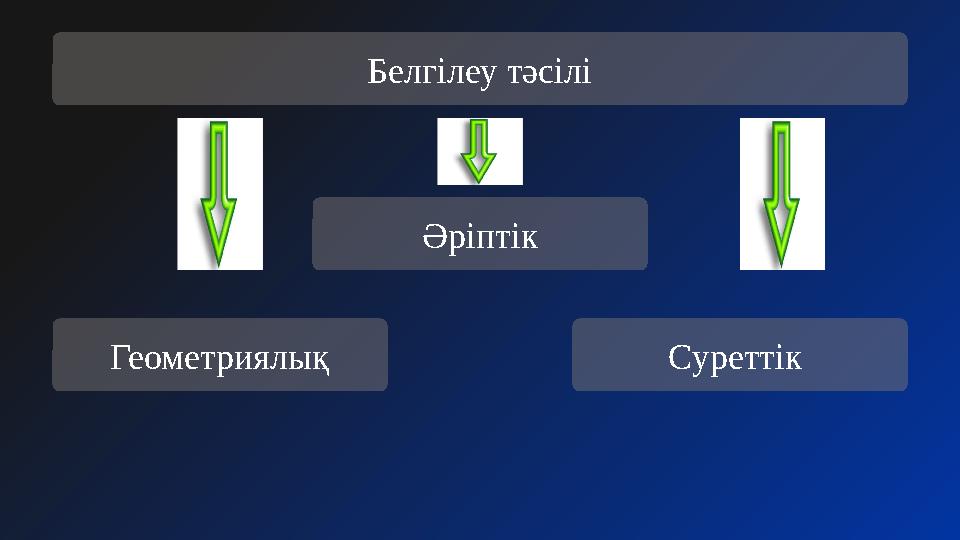 Белгілеу тәсілі

Әріптік

Геометриялық

Суреттік